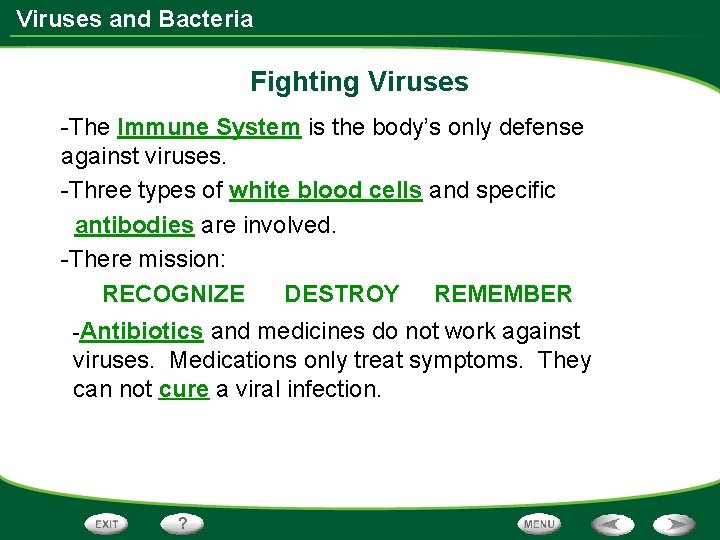 Viruses and Bacteria

Fighting Viruses

-The Immune System is the body's only defense against viruses.

-Three types of white blood cells and specific antibodies are involved.

-There mission:

RECOGNIZE DESTROY REMEMBER

-Antibiotics and medicines do not work against viruses. Medications only treat symptoms. They can not cure a viral infection.

EXIT ? MENU